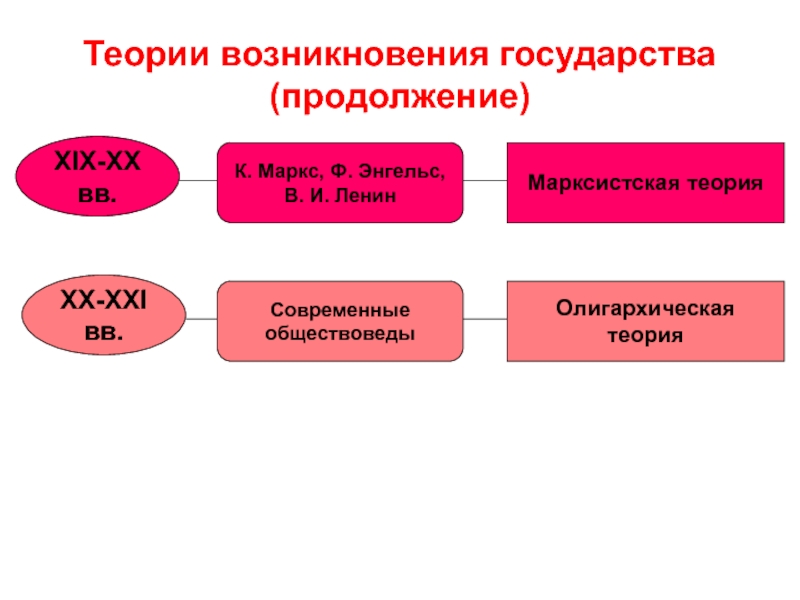 Теории возникновения государства (продолжение)

XIX-XX вв.

К. Маркс, Ф. Энгельс, В. И. Ленин

Марксистская теория

XX-XXI вв.

Современные обществоведы

Олигархическая теория